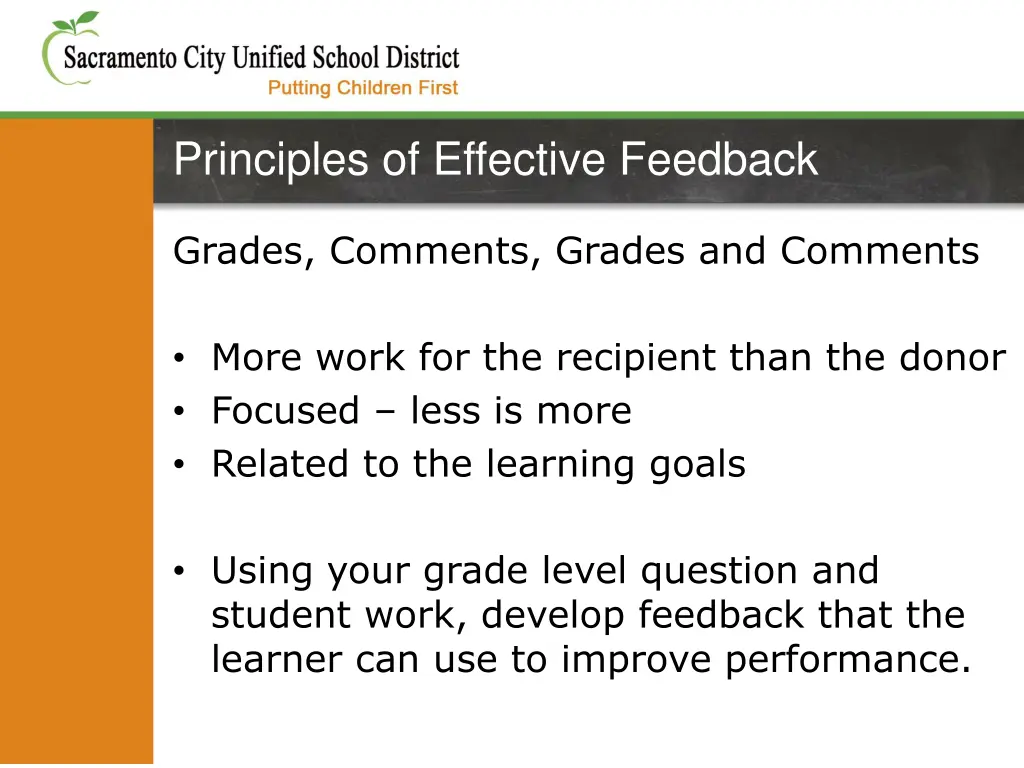 Sacramento City Unified School District
Putting Children First

Principles of Effective Feedback

Grades, Comments, Grades and Comments

• More work for the recipient than the donor
• Focused – less is more
• Related to the learning goals

• Using your grade level question and student work, develop feedback that the learner can use to improve performance.